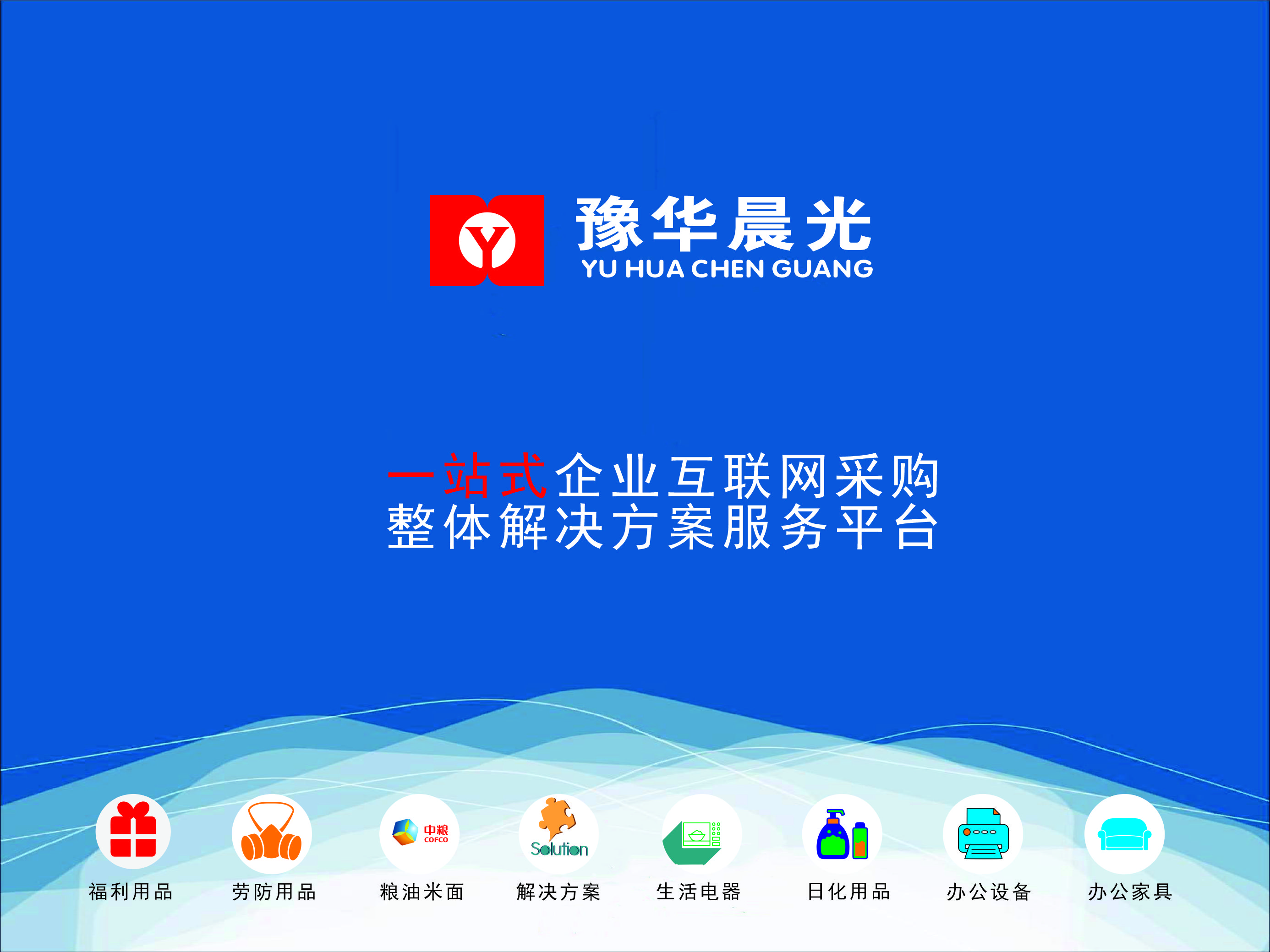 Y

豫华晨光
YU HUA CHEN GUANG

一站式企业互联网采购
整体解决方案服务平台

福利用品

劳防用品

中粮
COFCO
粮油米面

Solution
解决方案

生活电器

日化用品

办公设备

办公家具